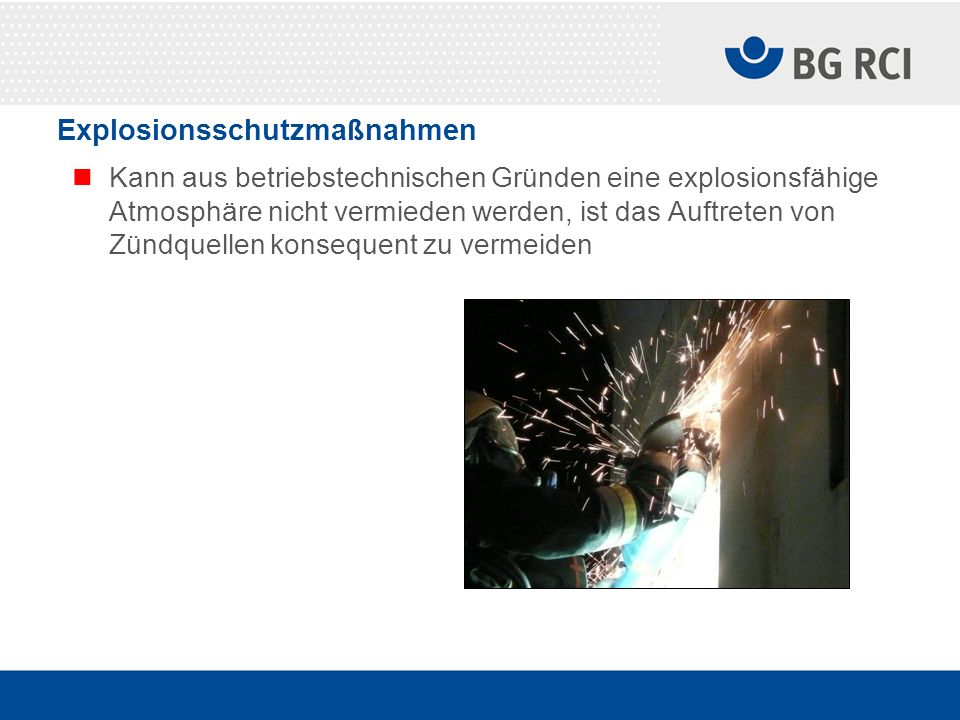 BG RCI

Explosionsschutzmaßnahmen

Kann aus betriebstechnischen Gründen eine explosionsfähige Atmosphäre nicht vermieden werden, ist das Auftreten von Zündquellen konsequent zu vermeiden